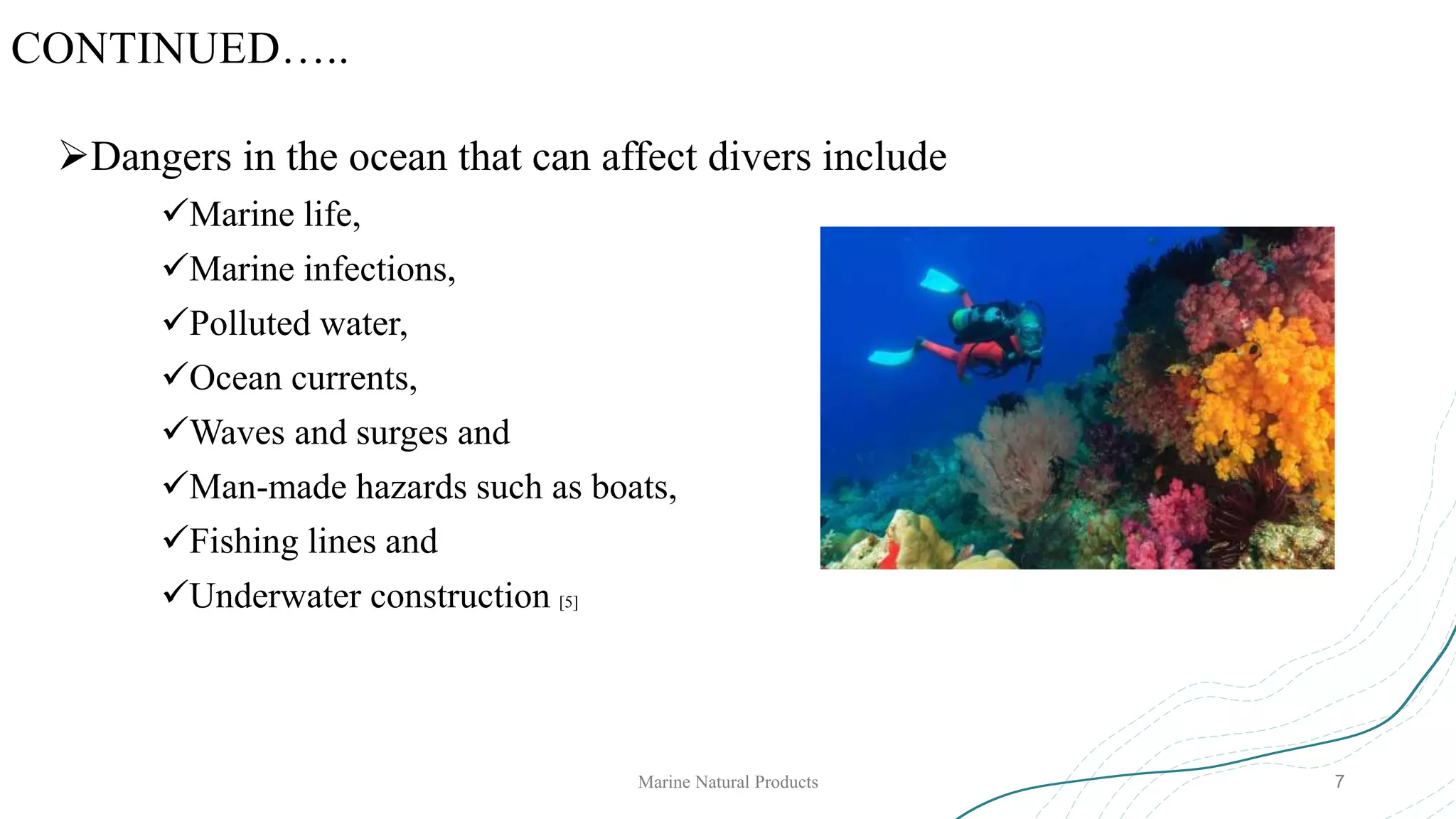 CONTINUED…..

➢Dangers in the ocean that can affect divers include

✓Marine life,

✓Marine infections,

✓Polluted water,

✓Ocean currents,

✓Waves and surges and

✓Man-made hazards such as boats,

✓Fishing lines and

✓Underwater construction [5]

Marine Natural Products

7